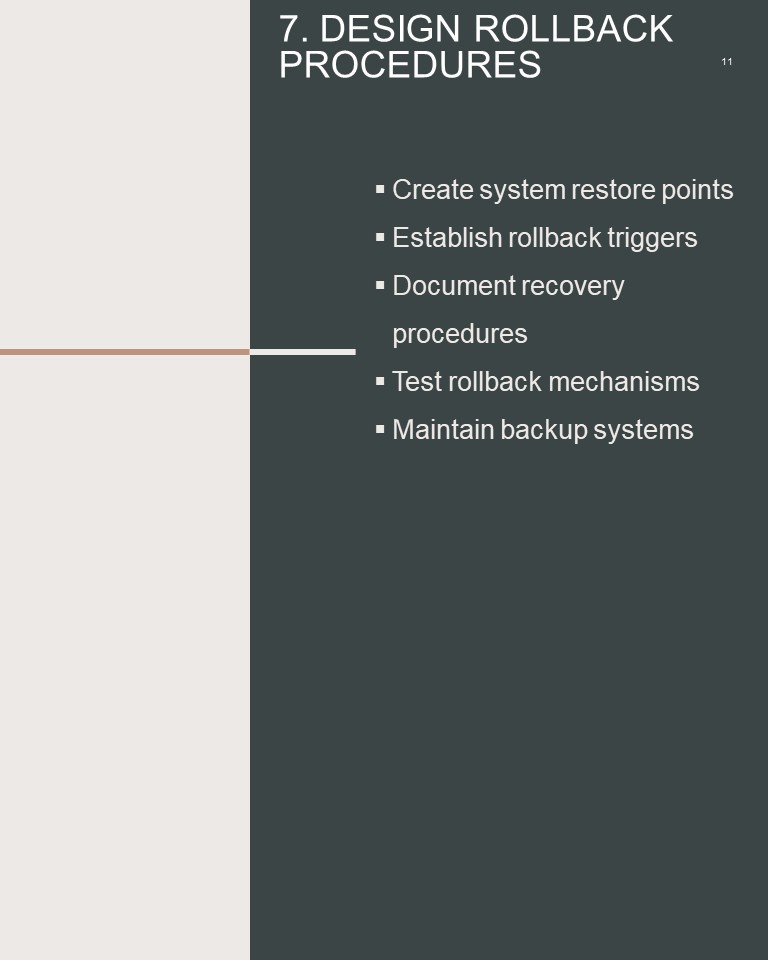 7. DESIGN ROLLBACK PROCEDURES

11

▪ Create system restore points
▪ Establish rollback triggers
▪ Document recovery procedures
▪ Test rollback mechanisms
▪ Maintain backup systems